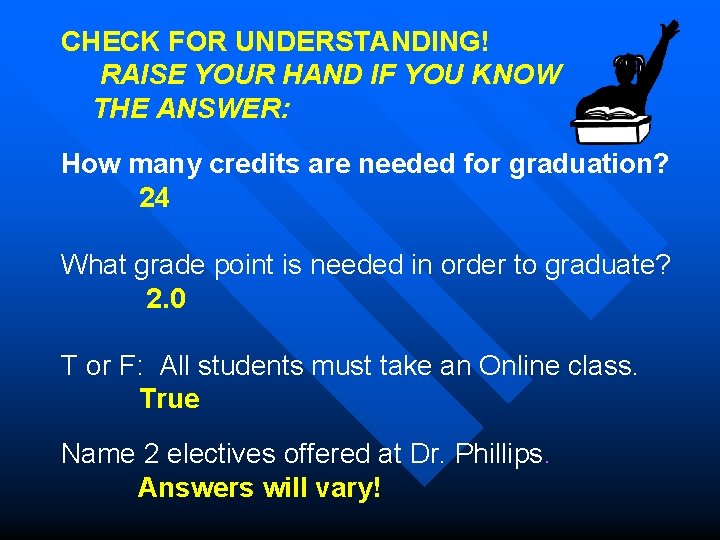 CHECK FOR UNDERSTANDING!
RAISE YOUR HAND IF YOU KNOW THE ANSWER:

How many credits are needed for graduation?
24

What grade point is needed in order to graduate?
2.0

T or F: All students must take an Online class.
True

Name 2 electives offered at Dr. Phillips.
Answers will vary!